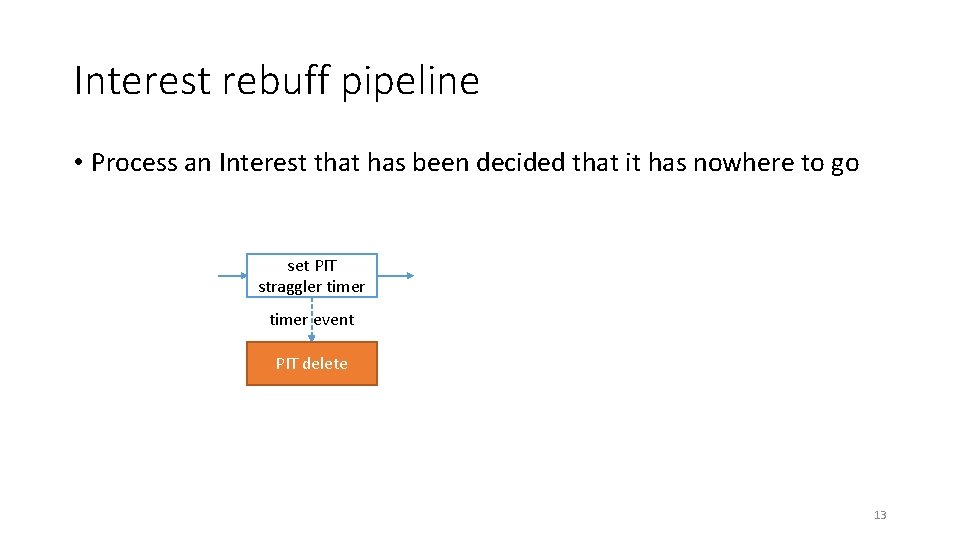 Interest rebuff pipeline

• Process an Interest that has been decided that it has nowhere to go

set PIT straggler timer

timer event

PIT delete

13